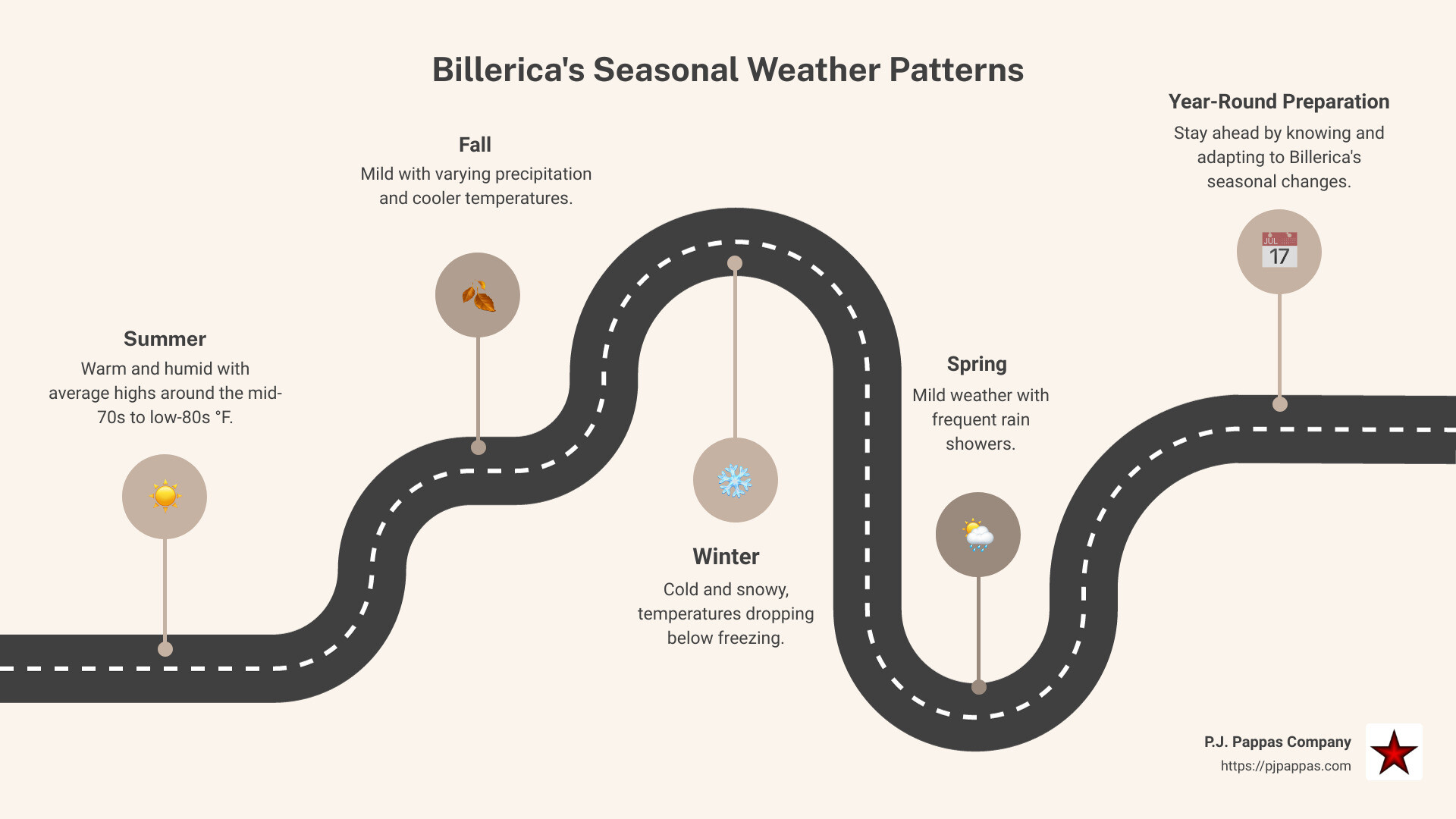 Billerica's Seasonal Weather Patterns

Summer
Warm and humid with average highs around the mid-70s to low-80s °F.

Fall
Mild with varying precipitation and cooler temperatures.

Winter
Cold and snowy, temperatures dropping below freezing.

Spring
Mild weather with frequent rain showers.

Year-Round Preparation
Stay ahead by knowing and adapting to Billerica's seasonal changes.

JUL
17

P.J. Pappas Company
https://pjpappas.com